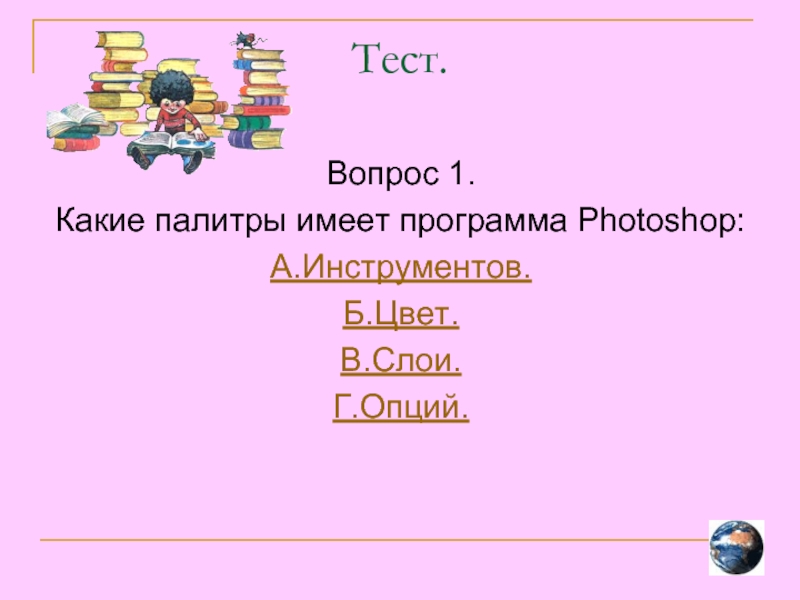 Тест.

Вопрос 1.

Какие палитры имеет программа Photoshop:

А.Инструментов.

Б.Цвет.

В.Слои.

Г.Опций.